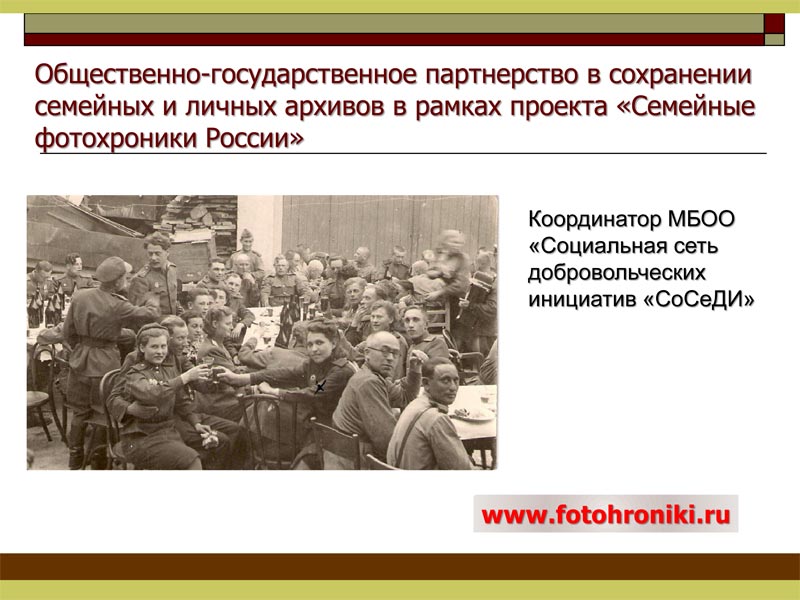 Общественно-государственное партнерство в сохранении семейных и личных архивов в рамках проекта «Семейные фотохроники России»

Координатор МБОО «Социальная сеть добровольческих инициатив «СоСеДИ»

www.fotohroniki.ru